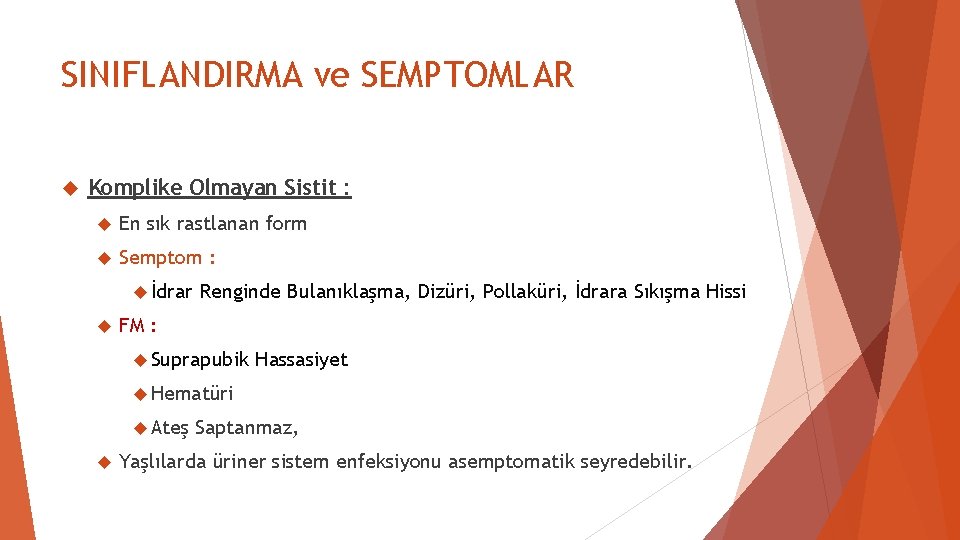 SINIFLANDIRMA ve SEMPTOMLAR

Komplike Olmayan Sistit :

En sık rastlanan form

Semptom :

İdrar Renginde Bulanıklaşma, Dizüri, Pollaküri, İdrara Sıkışma Hissi

FM :

Suprapubik Hassasiyet

Hematüri

Ateş Saptanmaz,

Yaşlılarda üriner sistem enfeksiyonu asemptomatik seyredebilir.